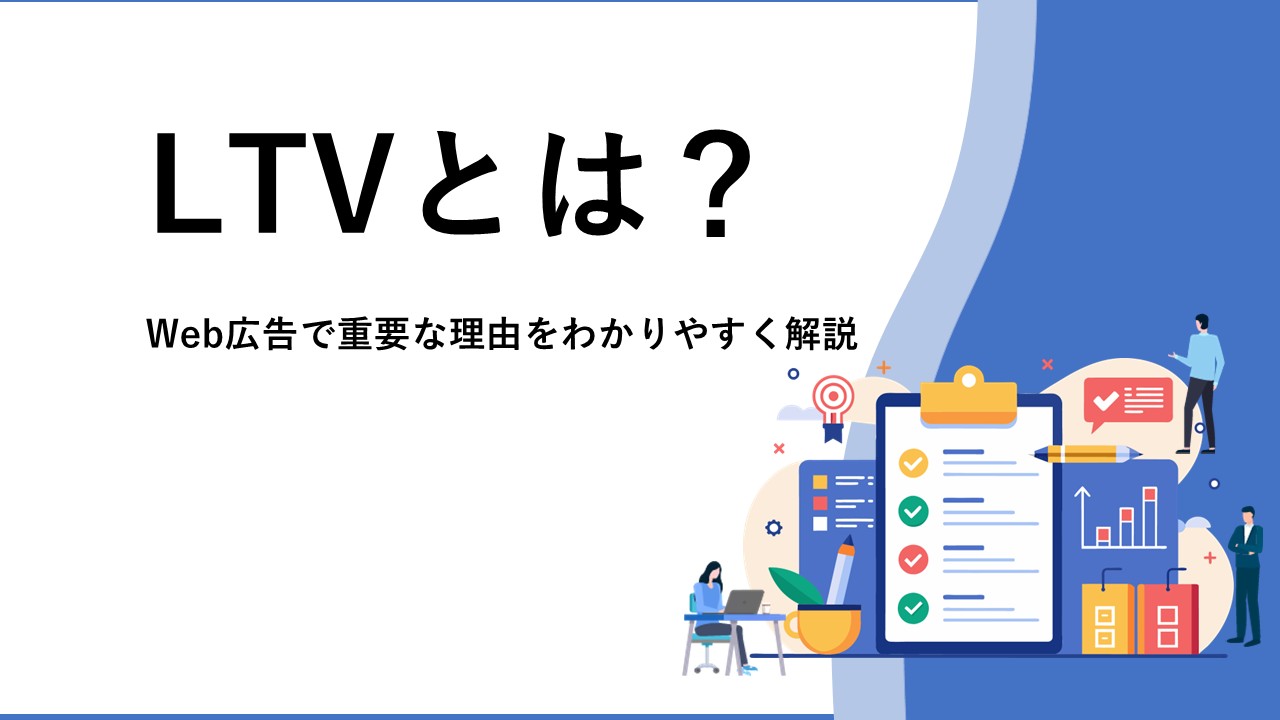 LTVとは？

Web広告で重要な理由をわかりやすく解説